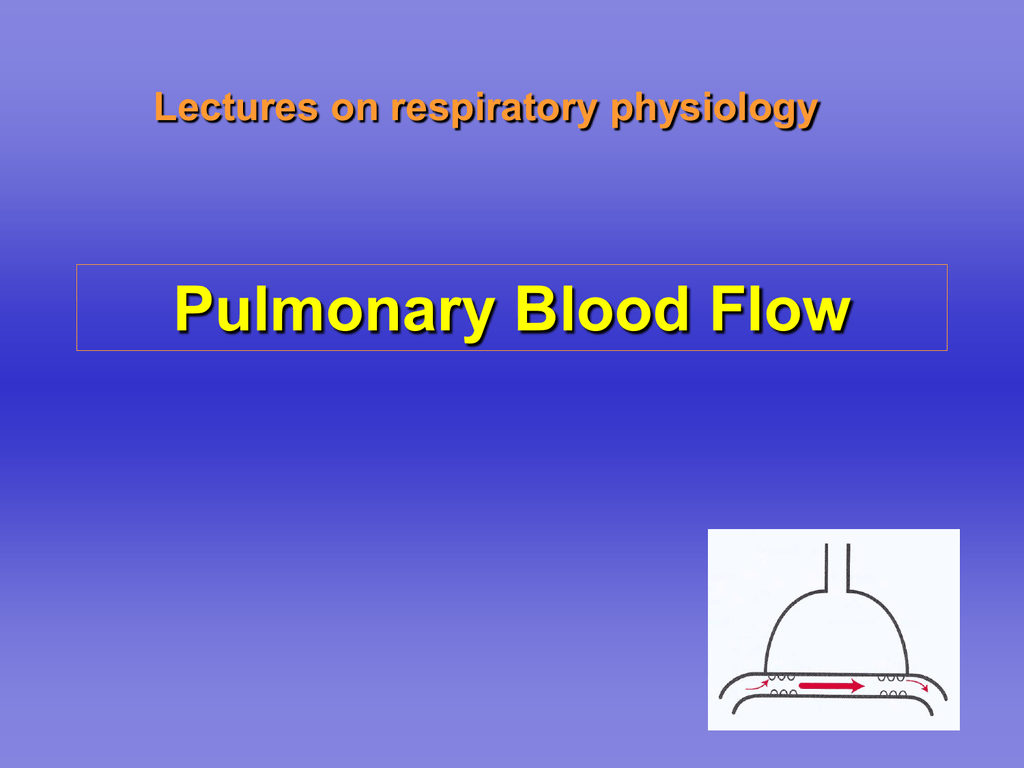 Lectures on respiratory physiology

Pulmonary Blood Flow